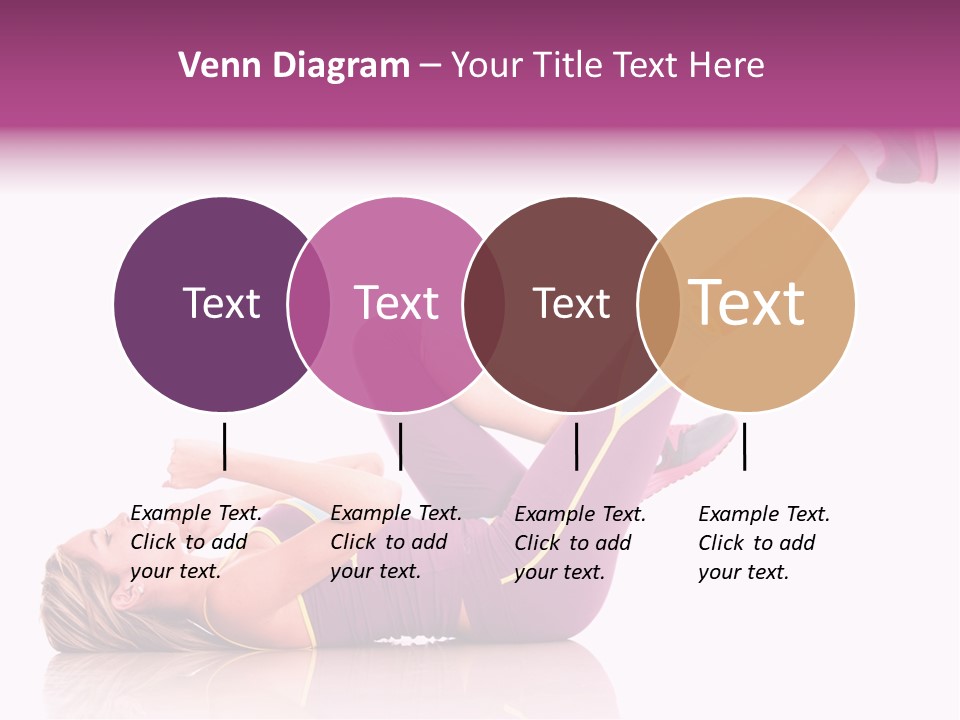 Venn Diagram – Your Title Text Here

Text

Text

Text

Text

Example Text. Click to add your text.

Example Text. Click to add your text.

Example Text. Click to add your text.

Example Text. Click to add your text.